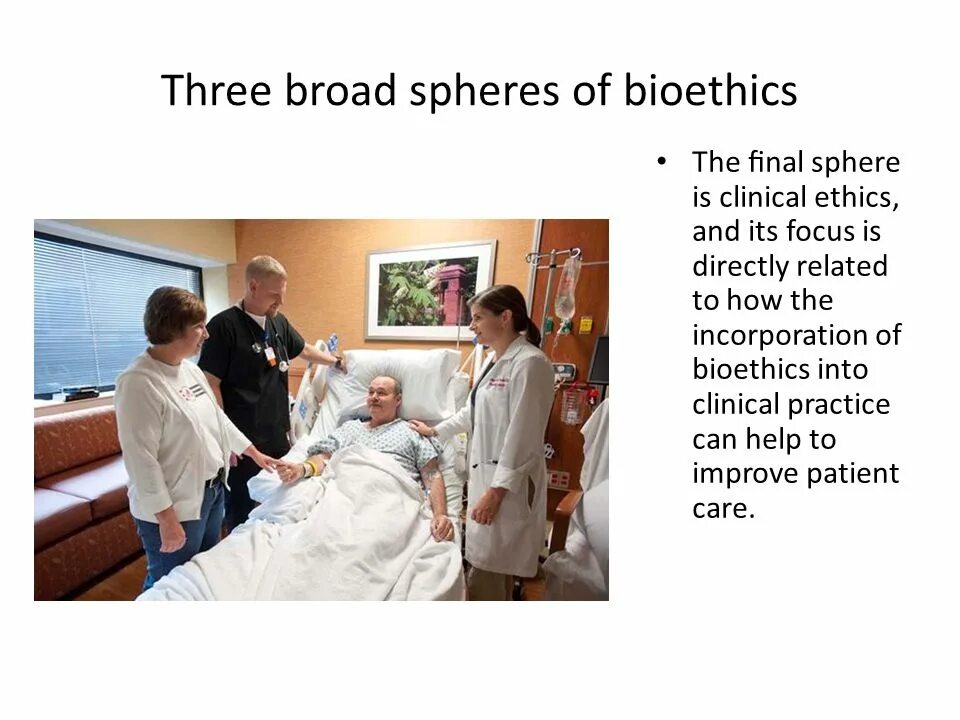 Three broad spheres of bioethics

• The final sphere is clinical ethics, and its focus is directly related to how the incorporation of bioethics into clinical practice can help to improve patient care.